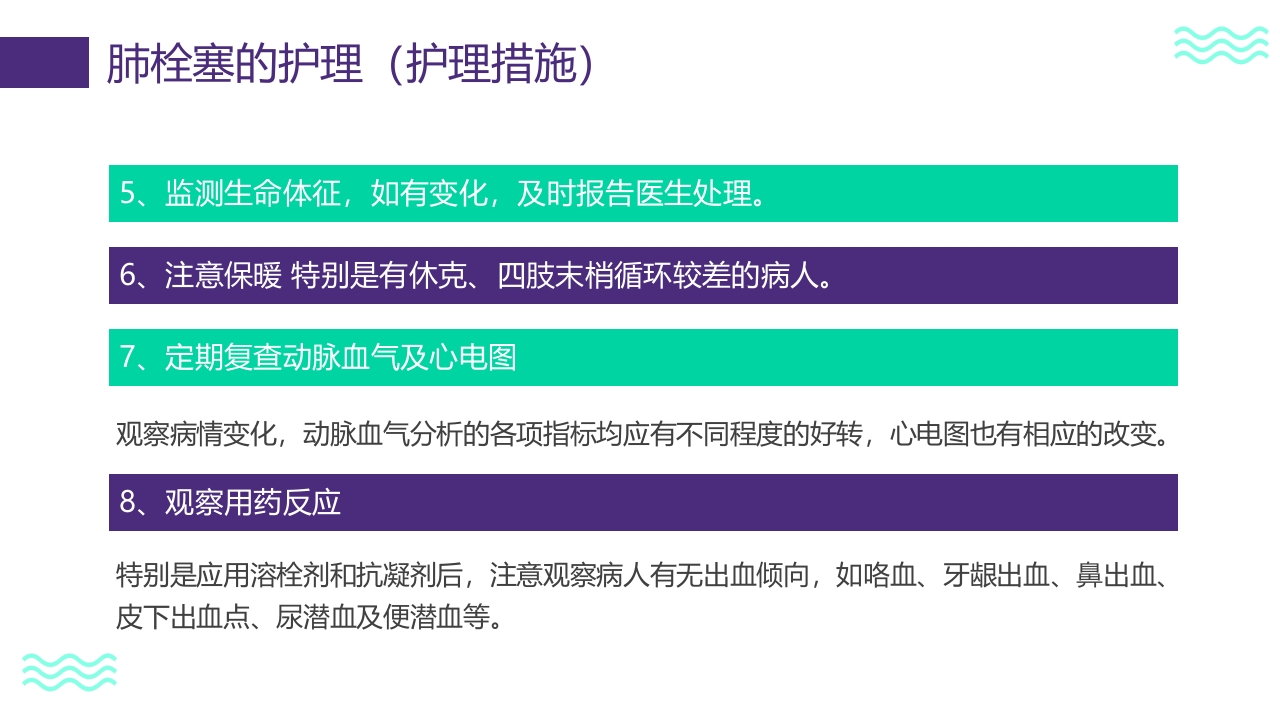 肺栓塞的护理（护理措施）

5、监测生命体征，如有变化，及时报告医生处理。

6、注意保暖 特别是有休克、四肢末梢循环较差的病人。

7、定期复查动脉血气及心电图

观察病情变化，动脉血气分析的各项指标均应有不同程度的好转，心电图也有相应的改变。

8、观察用药反应

特别是应用溶栓剂和抗凝剂后，注意观察病人有无出血倾向，如咯血、牙龈出血、鼻出血、皮下出血点、尿潜血及便潜血等。